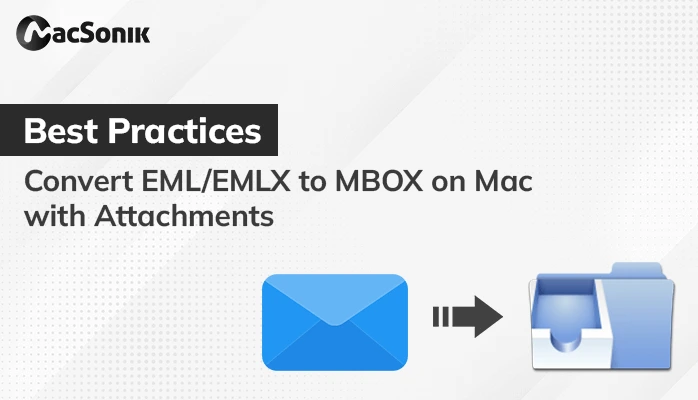 MacSonik

Best Practices

Convert EML/EMLX to MBOX on Mac with Attachments